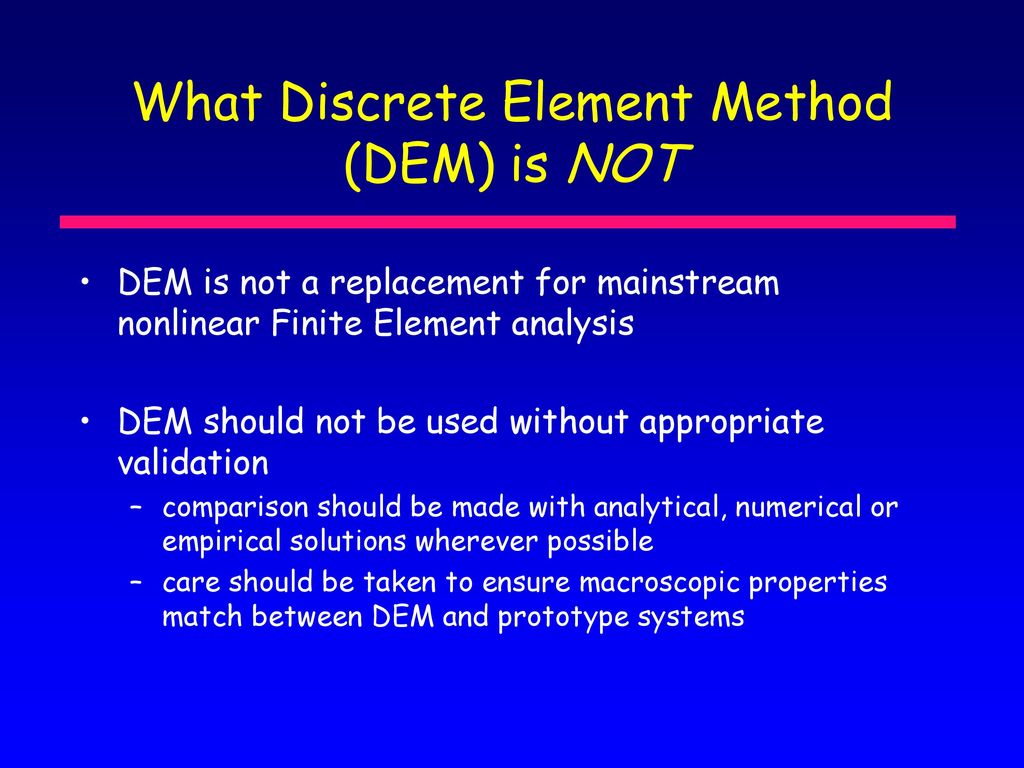 What Discrete Element Method (DEM) is NOT

• DEM is not a replacement for mainstream nonlinear Finite Element analysis

• DEM should not be used without appropriate validation
– comparison should be made with analytical, numerical or empirical solutions wherever possible
– care should be taken to ensure macroscopic properties match between DEM and prototype systems